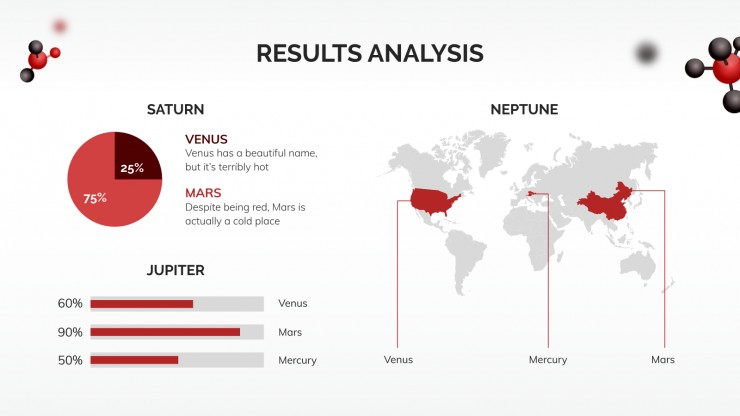 RESULTS ANALYSIS

SATURN

25%

75%

VENUS
Venus has a beautiful name, but it's terribly hot

MARS
Despite being red, Mars is actually a cold place

JUPITER

60% Venus

90% Mars

50% Mercury

NEPTUNE

Venus

Mercury

Mars